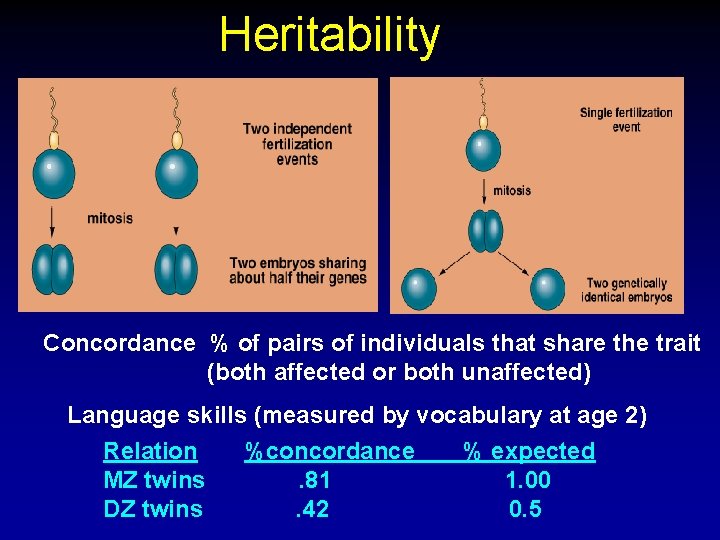 Heritability

Two independent fertilization events

mitosis

Two embryos sharing about half their genes

Single fertilization event

mitosis

Two genetically identical embryos

Concordance % of pairs of individuals that share the trait (both affected or both unaffected)

Language skills (measured by vocabulary at age 2)

| Relation | %concordance | % expected |
|---|---|---|
| MZ twins | .81 | 1.00 |
| DZ twins | .42 | 0.5 |